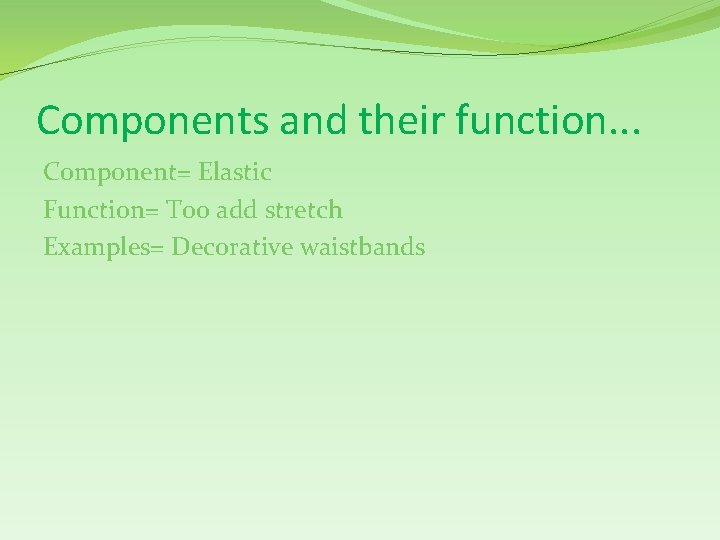 Components and their function…

Component= Elastic
Function= Too add stretch
Examples= Decorative waistbands